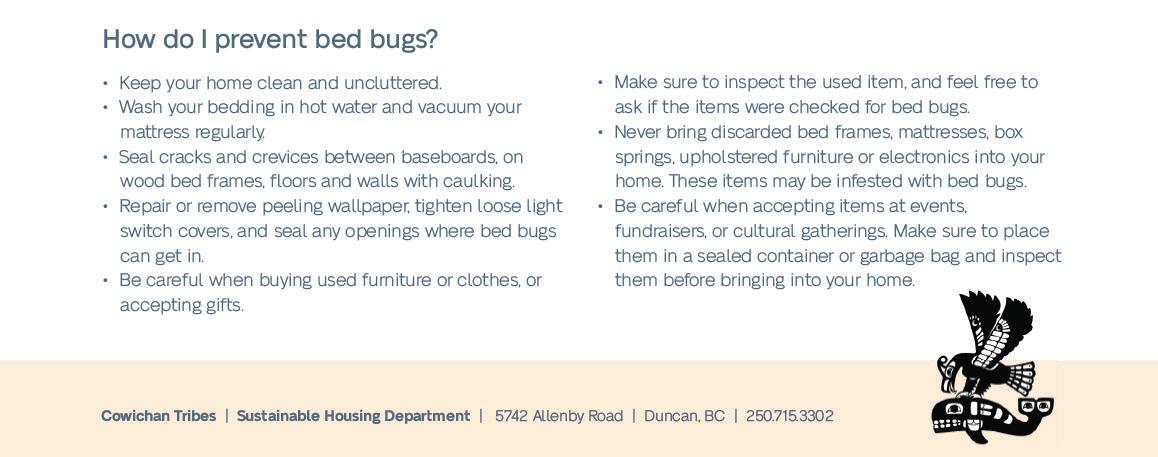 How do I prevent bed bugs?

• Keep your home clean and uncluttered.
• Wash your bedding in hot water and vacuum your mattress regularly.
• Seal cracks and crevices between baseboards, on wood bed frames, floors and walls with caulking.
• Repair or remove peeling wallpaper, tighten loose light switch covers, and seal any openings where bed bugs can get in.
• Be careful when buying used furniture or clothes, or accepting gifts.

• Make sure to inspect the used item, and feel free to ask if the items were checked for bed bugs.
• Never bring discarded bed frames, mattresses, box springs, upholstered furniture or electronics into your home. These items may be infested with bed bugs.
• Be careful when accepting items at events, fundraisers, or cultural gatherings. Make sure to place them in a sealed container or garbage bag and inspect them before bringing into your home.

Cowichan Tribes | Sustainable Housing Department | 5742 Allenby Road | Duncan, BC | 250.715.3302